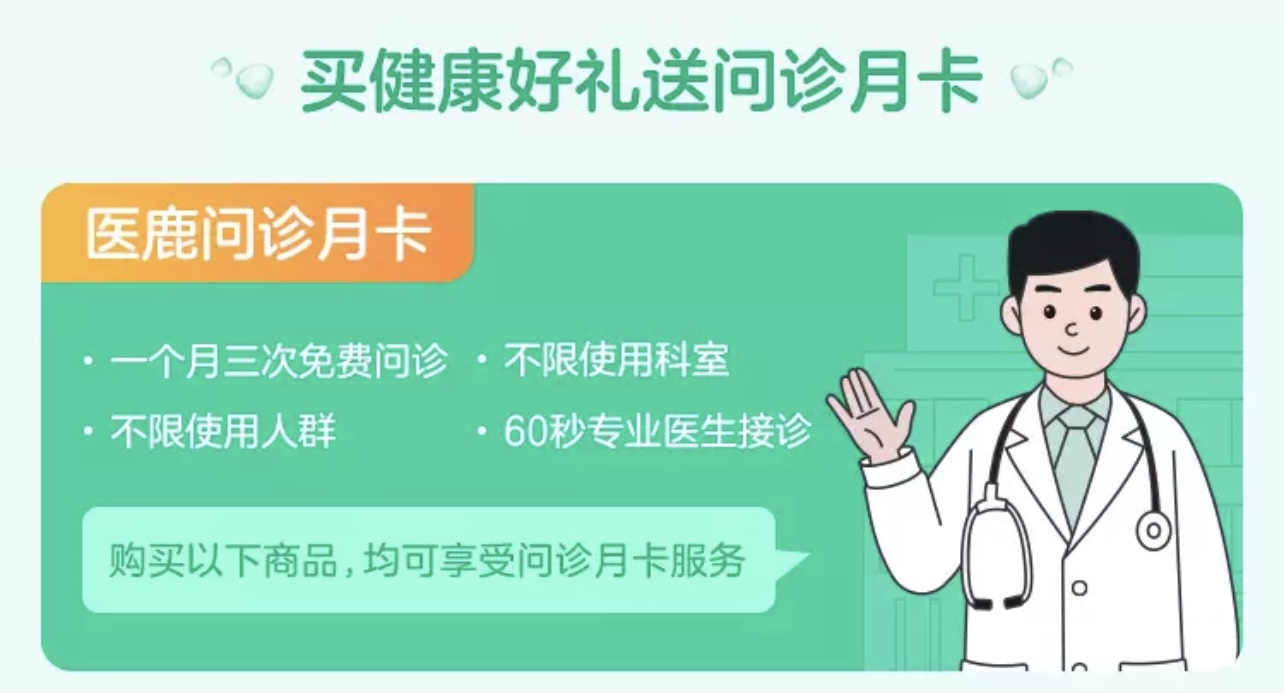 买健康好礼送问诊月卡

医鹿问诊月卡

· 一个月三次免费问诊
· 不限使用科室
· 不限使用人群
· 60秒专业医生接诊

购买以下商品，均可享受问诊月卡服务